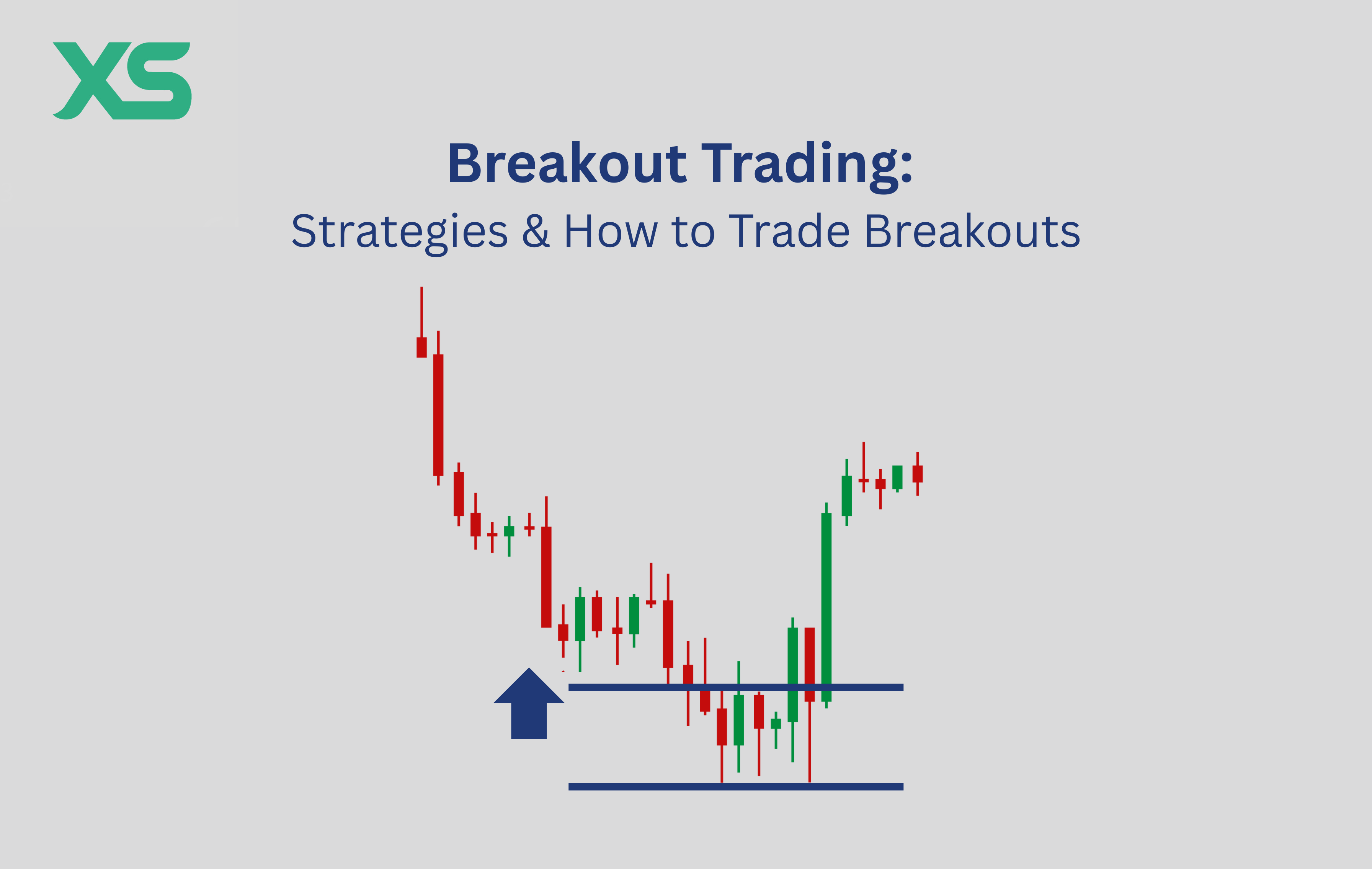 XS

Breakout Trading:
Strategies & How to Trade Breakouts